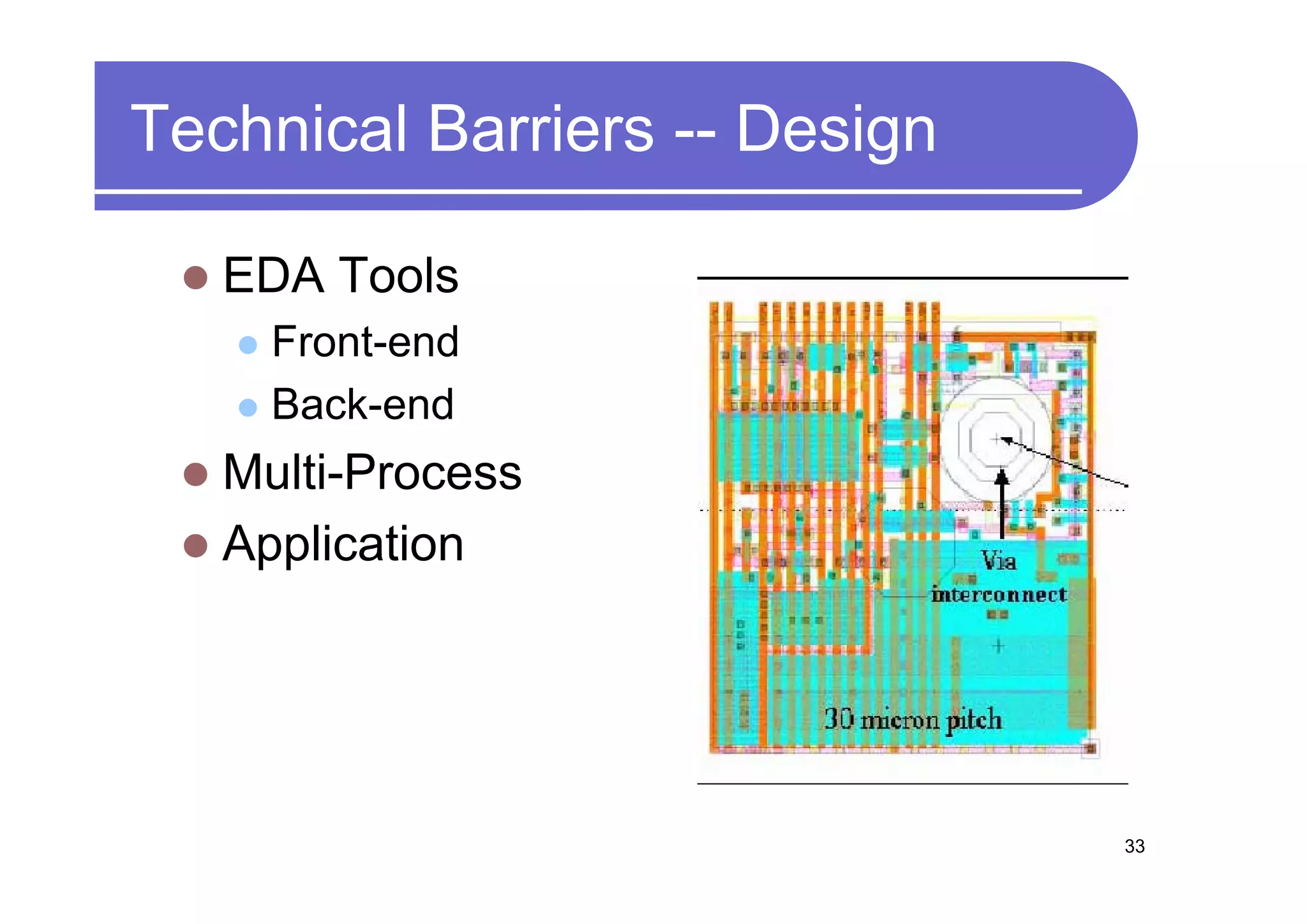 Technical Barriers -- Design

EDA Tools

Front-end

Back-end

Multi-Process

Application

Via interconnect

30 micron pitch

33